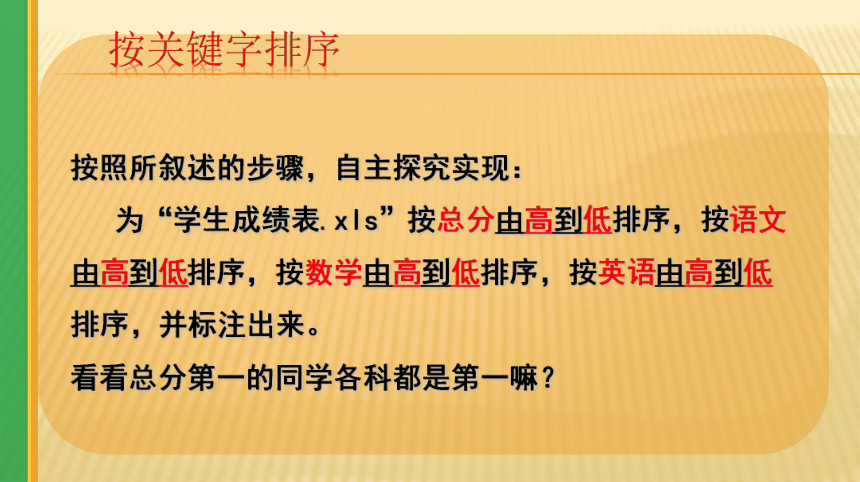 按关键字排序

按照所叙述的步骤，自主探究实现：

为“学生成绩表.xls”按总分由高到低排序，按语文由高到低排序，按数学由高到低排序，按英语由高到低排序，并标注出来。

看看总分第一的同学各科都是第一嘛？